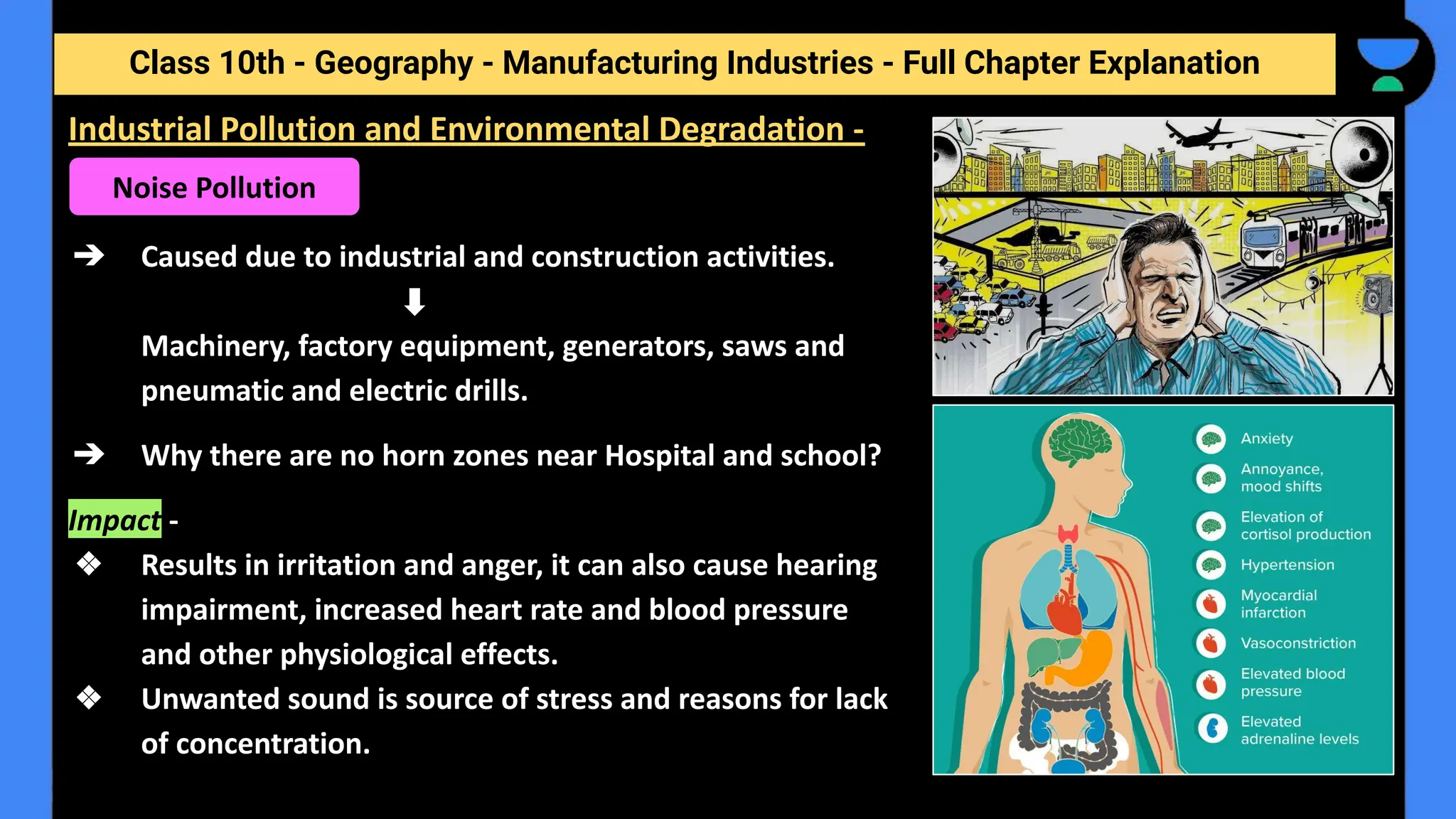 Class 10th - Geography - Manufacturing Industries - Full Chapter Explanation

Industrial Pollution and Environmental Degradation -

Noise Pollution

➔ Caused due to industrial and construction activities.

⬇

Machinery, factory equipment, generators, saws and pneumatic and electric drills.

➔ Why there are no horn zones near Hospital and school?

Impact -

❖ Results in irritation and anger, it can also cause hearing impairment, increased heart rate and blood pressure and other physiological effects.

❖ Unwanted sound is source of stress and reasons for lack of concentration.

Anxiety
Annoyance, mood shifts
Elevation of cortisol production
Hypertension
Myocardial infarction
Vasoconstriction
Elevated blood pressure
Elevated adrenaline levels